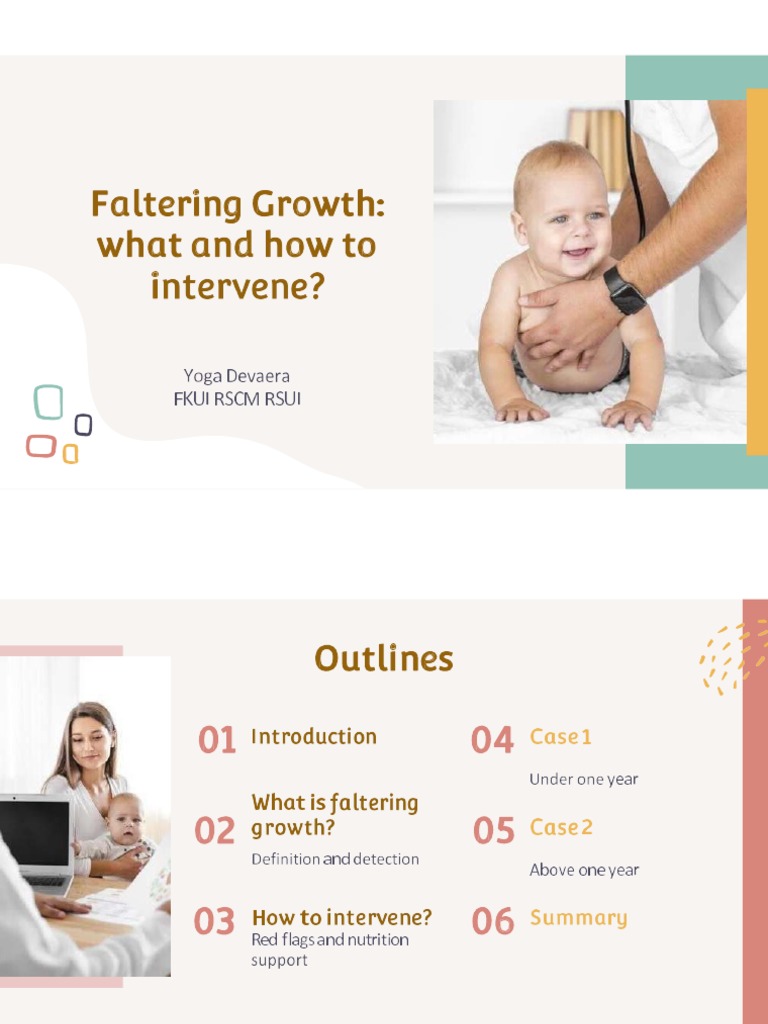 Faltering Growth: what and how to intervene?

Yoga Devaera
FKUI RSCM RSUI

Outlines

01 Introduction

02 What is faltering growth?
Definition and detection

03 How to intervene?
Red flags and nutrition support

04 Case 1
Under one year

05 Case 2
Above one year

06 Summary